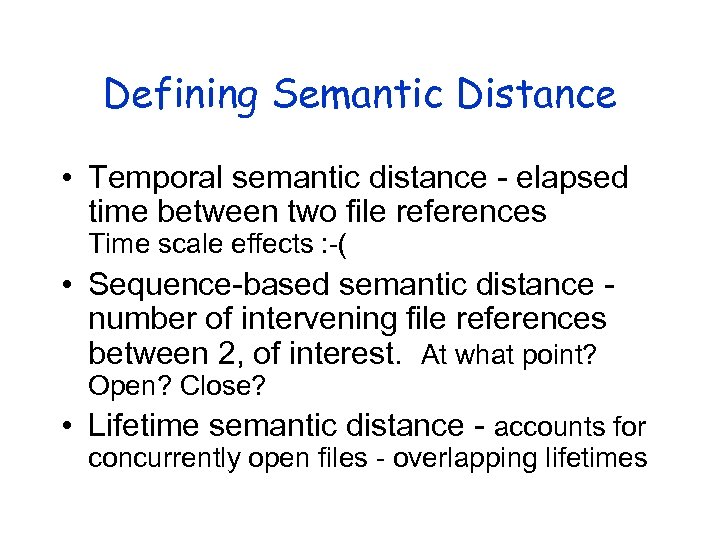 Defining Semantic Distance

• Temporal semantic distance - elapsed time between two file references
Time scale effects :-(

• Sequence-based semantic distance - number of intervening file references between 2, of interest. At what point? Open? Close?

• Lifetime semantic distance - accounts for concurrently open files - overlapping lifetimes